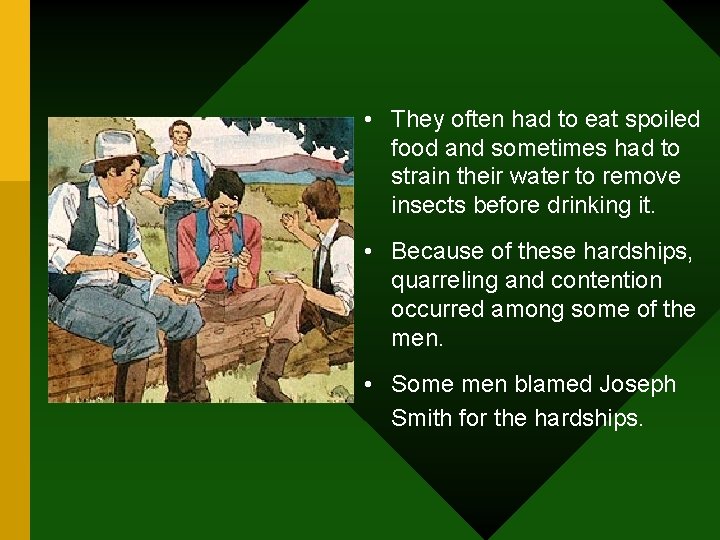 • They often had to eat spoiled food and sometimes had to strain their water to remove insects before drinking it.

• Because of these hardships, quarreling and contention occurred among some of the men.

• Some men blamed Joseph Smith for the hardships.